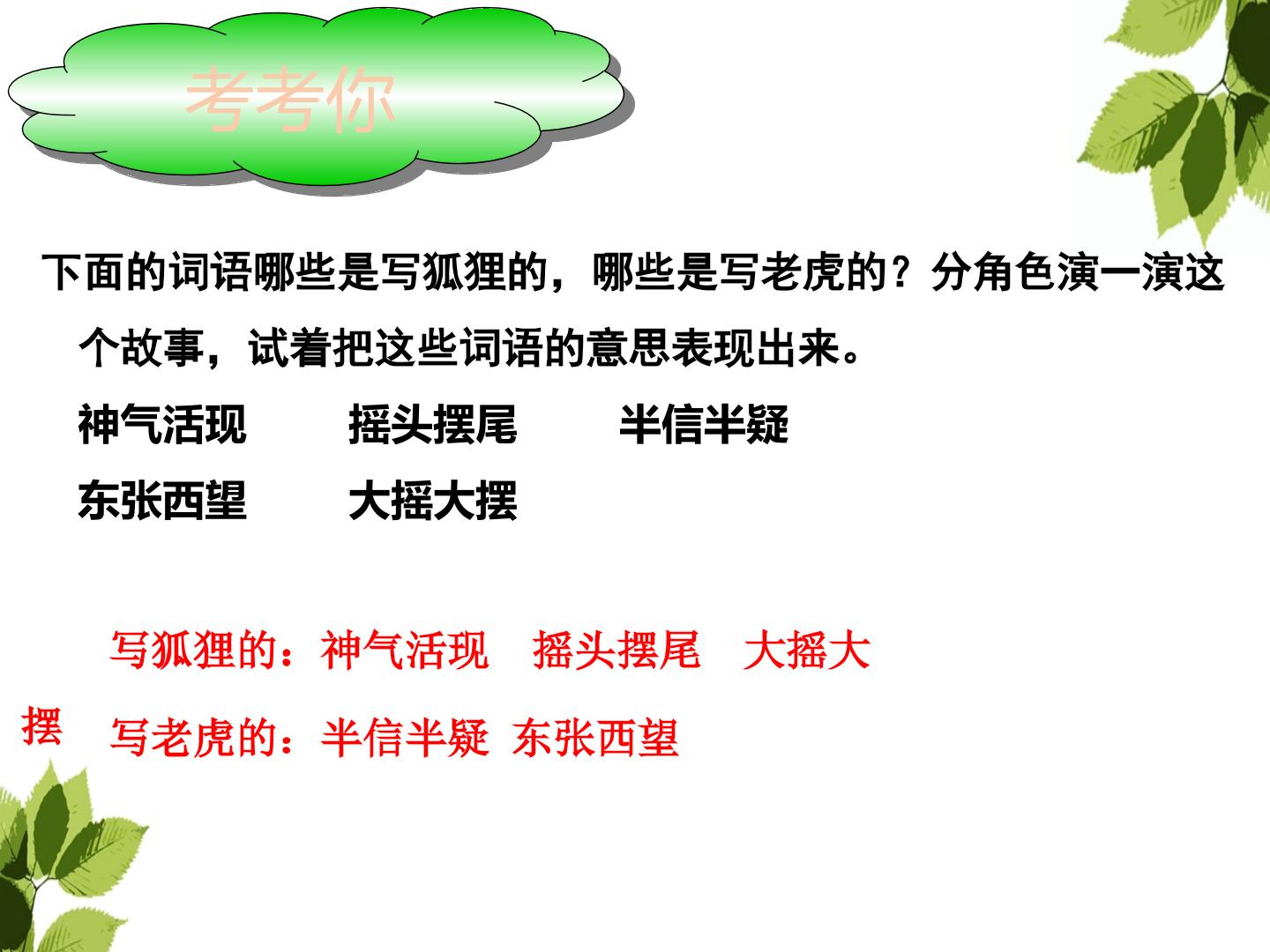 考考你

下面的词语哪些是写狐狸的，哪些是写老虎的？分角色演一演这个故事，试着把这些词语的意思表现出来。

神气活现　摇头摆尾　半信半疑

东张西望　大摇大摆

写狐狸的：神气活现　摇头摆尾　大摇大摆

写老虎的：半信半疑 东张西望